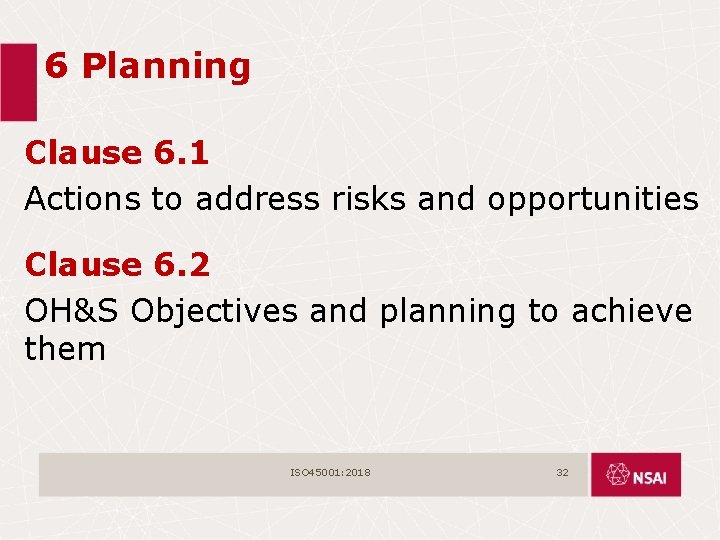 6 Planning

Clause 6.1

Actions to address risks and opportunities

Clause 6.2

OH&S Objectives and planning to achieve them

ISO45001:2018

32

NSAI